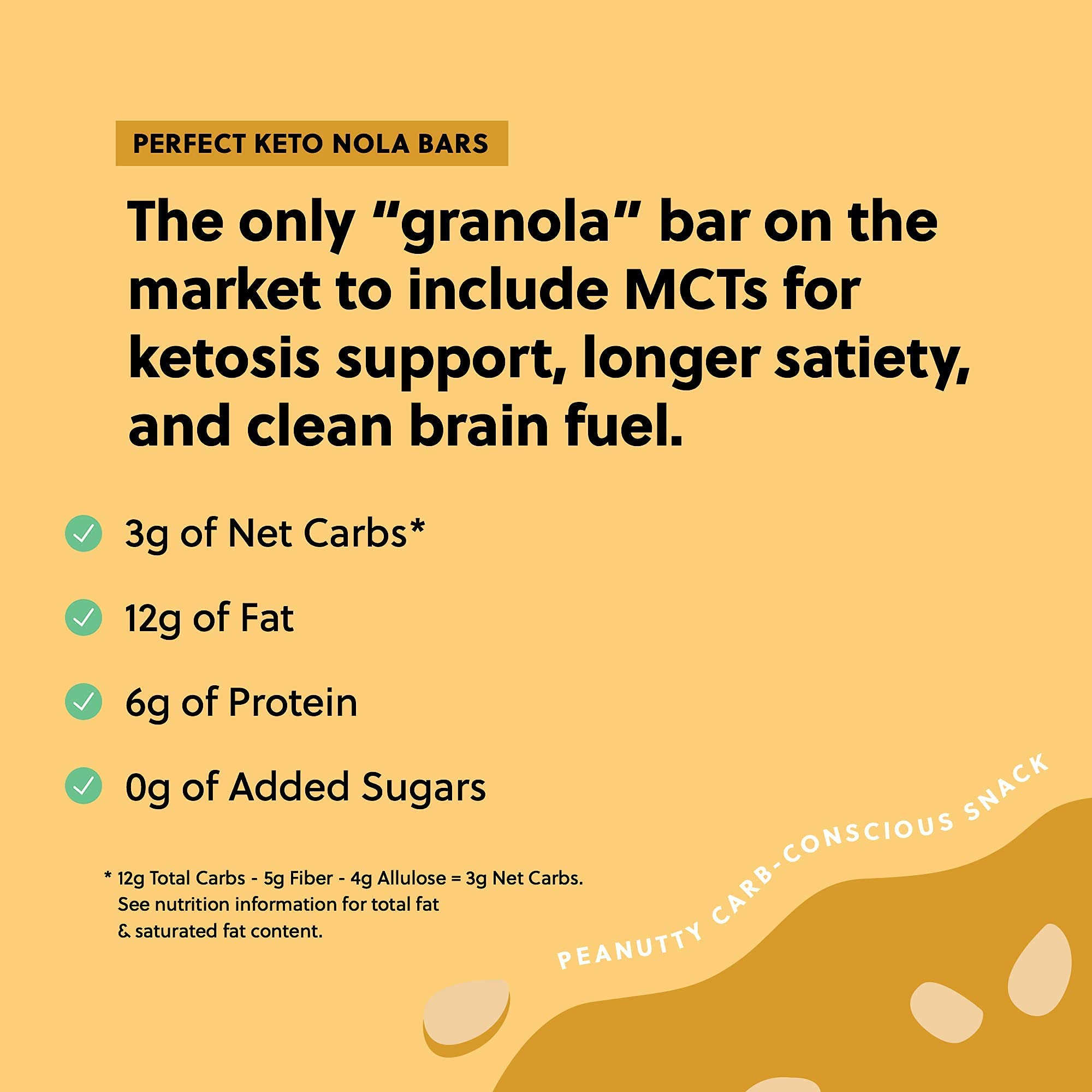 PERFECT KETO NOLA BARS

The only "granola" bar on the market to include MCTs for ketosis support, longer satiety, and clean brain fuel.

3g of Net Carbs*

12g of Fat

6g of Protein

0g of Added Sugars

* 12g Total Carbs - 5g Fiber - 4g Allulose = 3g Net Carbs. See nutrition information for total fat & saturated fat content.

PEANUTTY CARB-CONSCIOUS SNACK